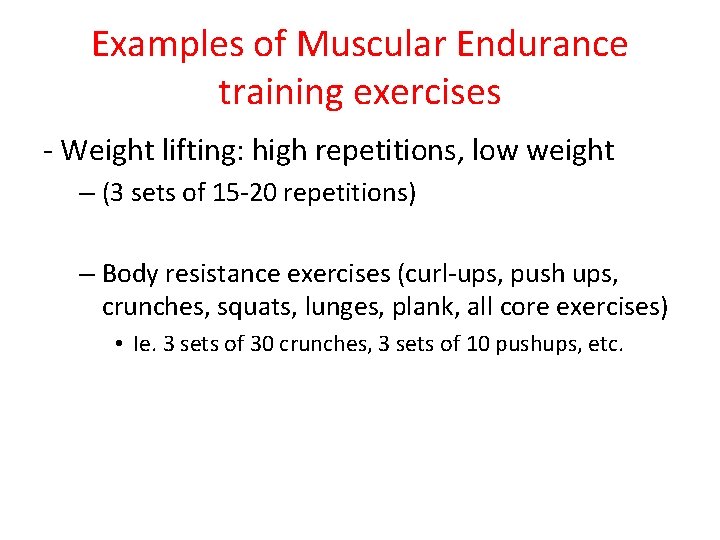 Examples of Muscular Endurance training exercises

- Weight lifting: high repetitions, low weight

– (3 sets of 15-20 repetitions)

– Body resistance exercises (curl-ups, push ups, crunches, squats, lunges, plank, all core exercises)

• Ie. 3 sets of 30 crunches, 3 sets of 10 pushups, etc.